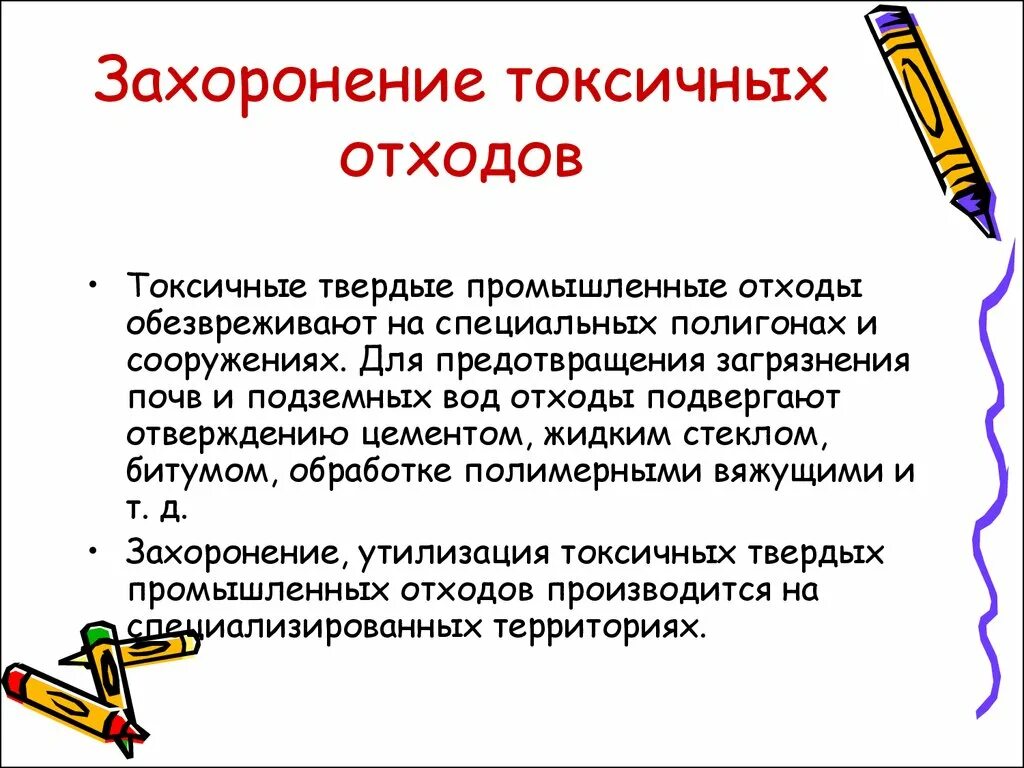 Захоронение токсичных отходов

• Токсичные твердые промышленные отходы обезвреживают на специальных полигонах и сооружениях. Для предотвращения загрязнения почв и подземных вод отходы подвергают отверждению цементом, жидким стеклом, битумом, обработке полимерными вяжущими и т. д.

• Захоронение, утилизация токсичных твердых промышленных отходов производится на специализированных территориях.